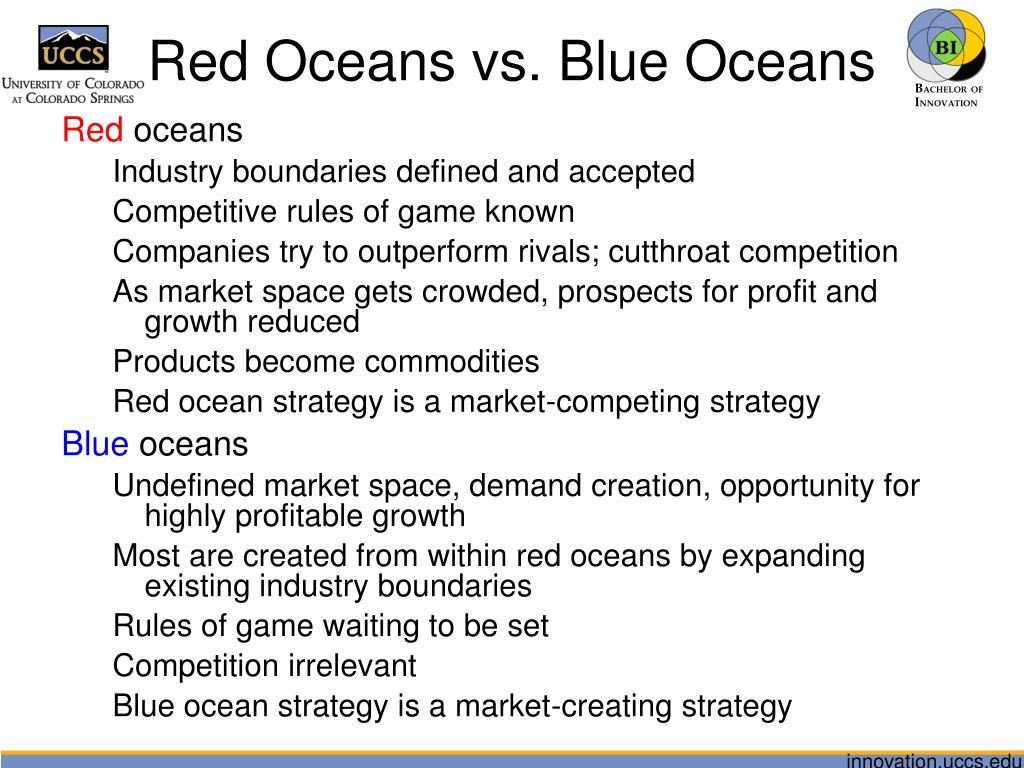 UCCS
University of Colorado at Colorado Springs

Red Oceans vs. Blue Oceans

BI
Bachelor of Innovation

Red oceans

Industry boundaries defined and accepted

Competitive rules of game known

Companies try to outperform rivals; cutthroat competition

As market space gets crowded, prospects for profit and growth reduced

Products become commodities

Red ocean strategy is a market-competing strategy

Blue oceans

Undefined market space, demand creation, opportunity for highly profitable growth

Most are created from within red oceans by expanding existing industry boundaries

Rules of game waiting to be set

Competition irrelevant

Blue ocean strategy is a market-creating strategy

innovation.uccs.edu